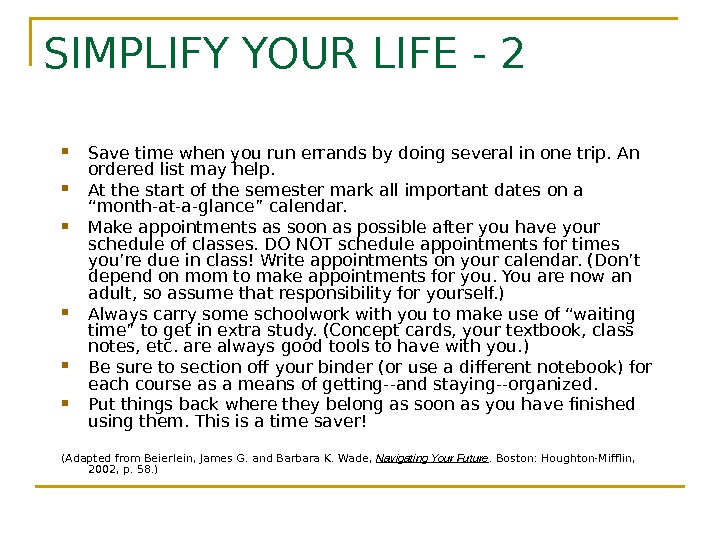 SIMPLIFY YOUR LIFE - 2

- Save time when you run errands by doing several in one trip. An ordered list may help.
- At the start of the semester mark all important dates on a “month-at-a-glance” calendar.
- Make appointments as soon as possible after you have your schedule of classes. DO NOT schedule appointments for times you’re due in class! Write appointments on your calendar. (Don’t depend on mom to make appointments for you. You are now an adult, so assume that responsibility for yourself.)
- Always carry some schoolwork with you to make use of “waiting time” to get in extra study. (Concept cards, your textbook, class notes, etc. are always good tools to have with you.)
- Be sure to section off your binder (or use a different notebook) for each course as a means of getting--and staying--organized.
- Put things back where they belong as soon as you have finished using them. This is a time saver!

(Adapted from Beierlein, James G. and Barbara K. Wade, Navigating Your Future. Boston: Houghton-Mifflin, 2002, p. 58.)